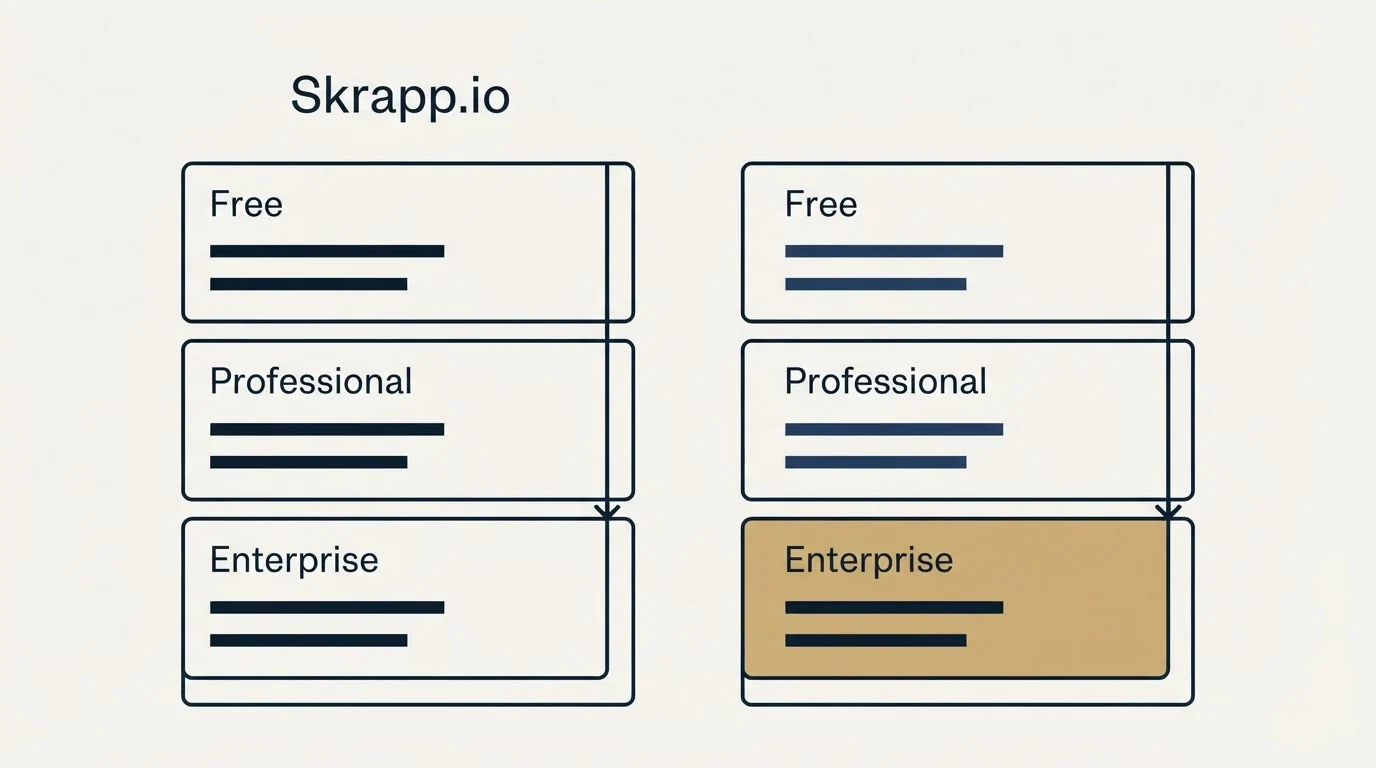 Skrapp.io

Free

Professional

Enterprise

Free

Professional

Enterprise